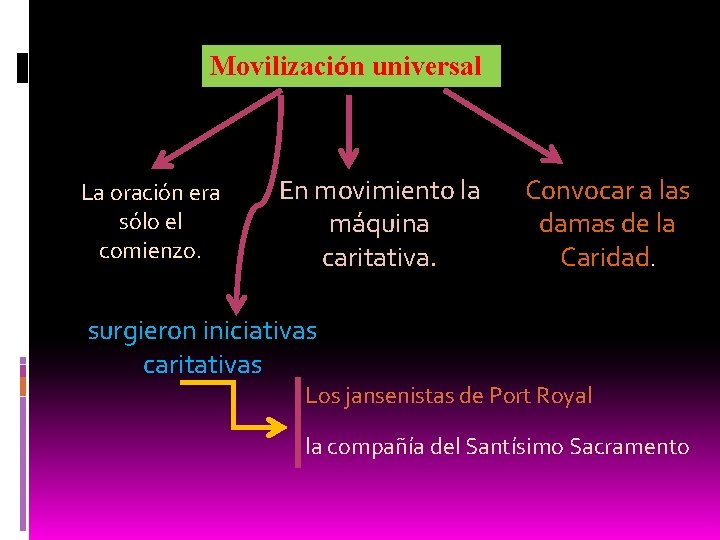 Movilización universal

La oración era sólo el comienzo.

En movimiento la máquina caritativa.

Convocar a las damas de la Caridad.

surgieron iniciativas caritativas

Los jansenistas de Port Royal

la compañía del Santísimo Sacramento